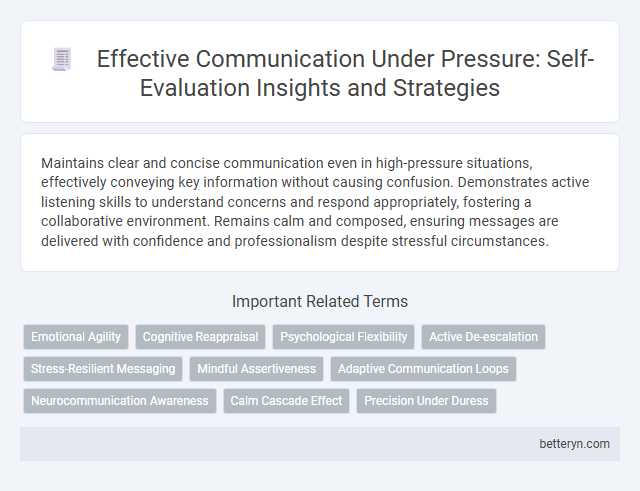 Effective Communication Under Pressure: Self-Evaluation Insights and Strategies

Maintains clear and concise communication even in high-pressure situations, effectively conveying key information without causing confusion. Demonstrates active listening skills to understand concerns and respond appropriately, fostering a collaborative environment. Remains calm and composed, ensuring messages are delivered with confidence and professionalism despite stressful circumstances.

Important Related Terms

Emotional Agility
Cognitive Reappraisal
Psychological Flexibility
Active De-escalation
Stress-Resilient Messaging
Mindful Assertiveness
Adaptive Communication Loops
Neurocommunication Awareness
Calm Cascade Effect
Precision Under Duress

betteryn.com